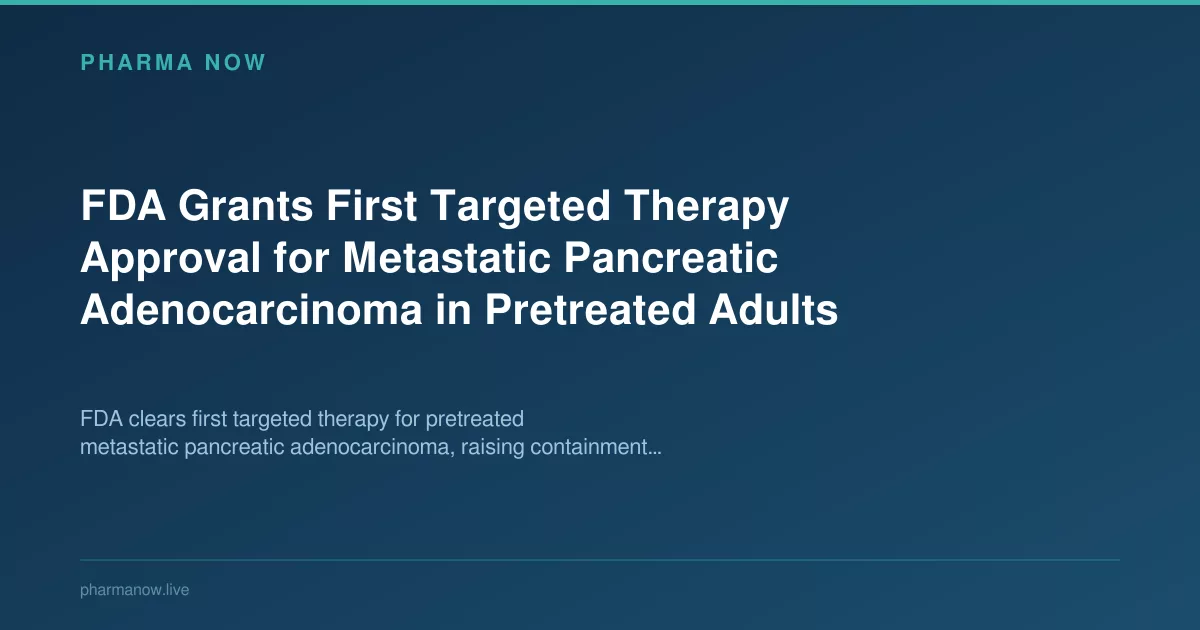 PHARMA NOW

FDA Grants First Targeted Therapy Approval for Metastatic Pancreatic Adenocarcinoma in Pretreated Adults

FDA clears first targeted therapy for pretreated metastatic pancreatic adenocarcinoma, raising containment...

pharmanow.live